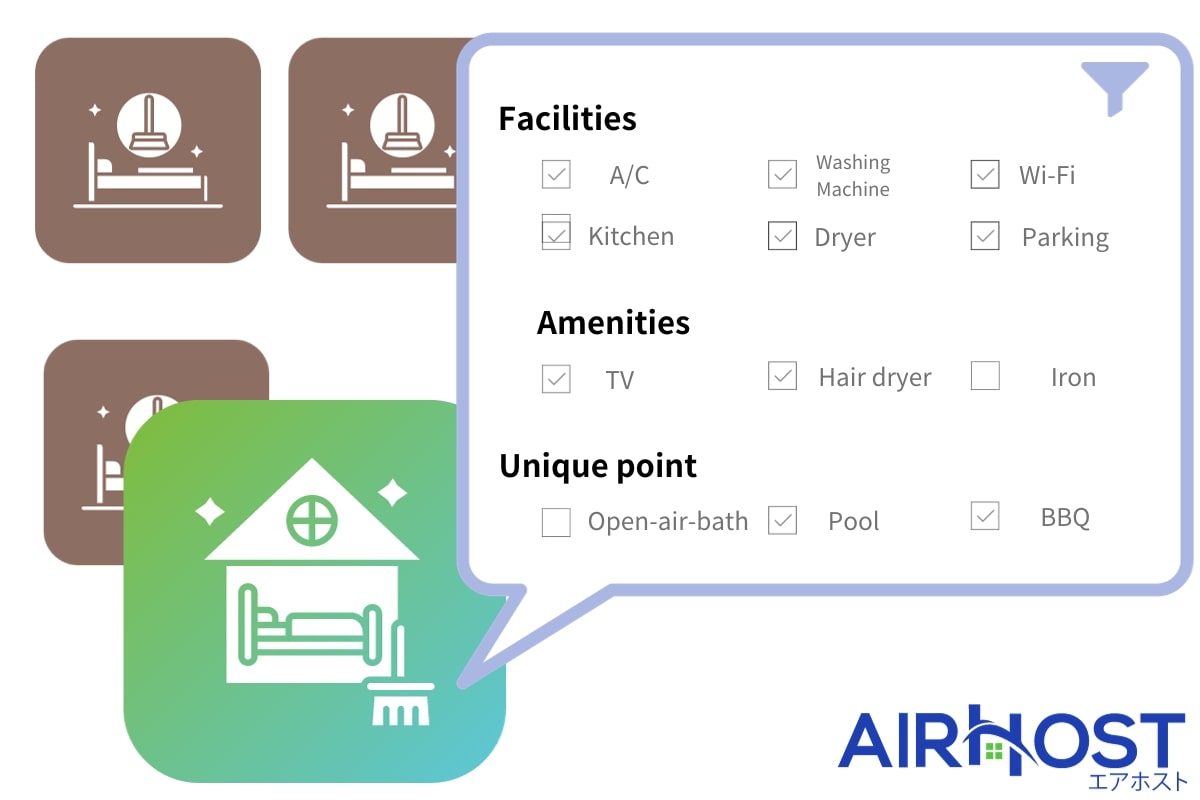 Facilities

A/C
Washing Machine
Wi-Fi
Kitchen
Dryer
Parking

Amenities

TV
Hair dryer
Iron

Unique point

Open-air-bath
Pool
BBQ

AIRHOST
エアホスト